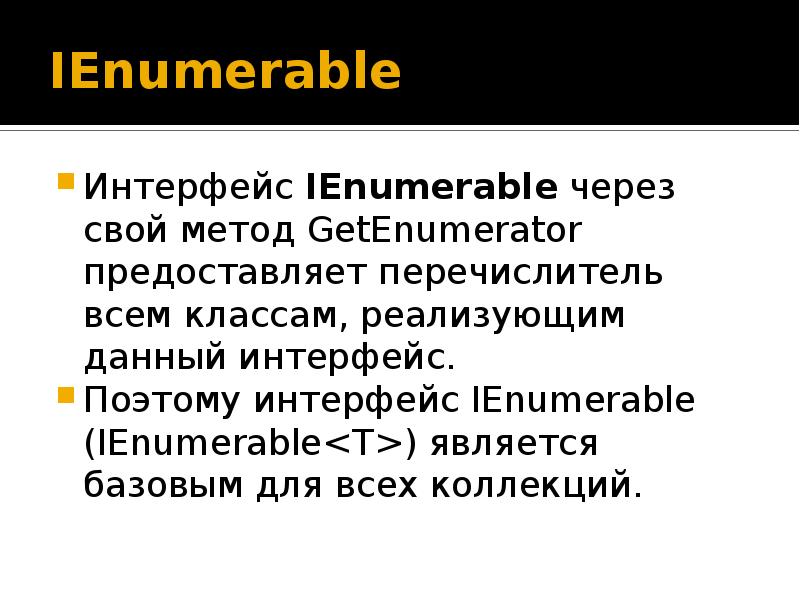 IEnumerable

Интерфейс IEnumerable через свой метод GetEnumerator предоставляет перечислитель всем классам, реализующим данный интерфейс.

Поэтому интерфейс IEnumerable (IEnumerable<T>) является базовым для всех коллекций.